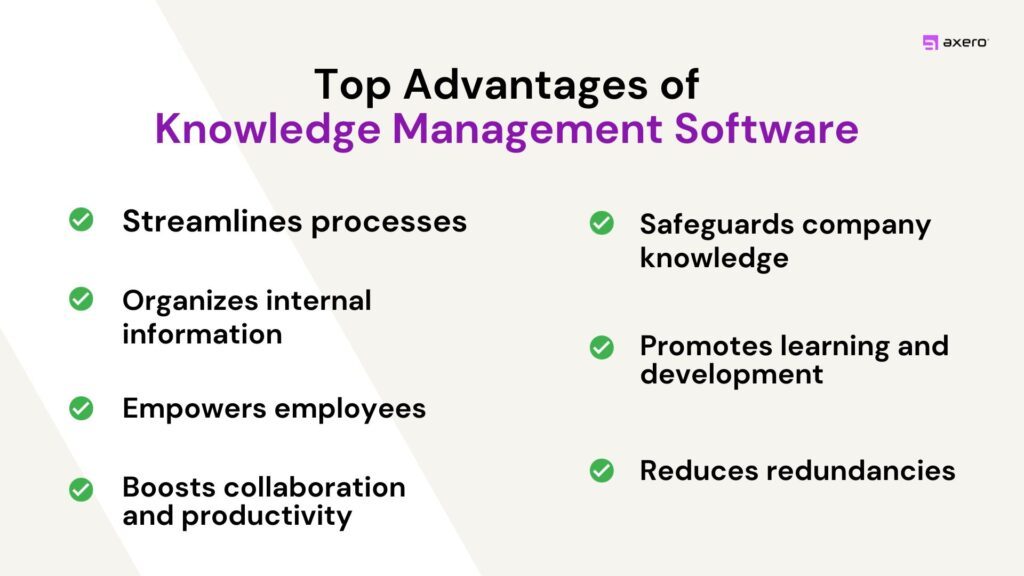 axero

Top Advantages of
Knowledge Management Software

Streamlines processes

Organizes internal information

Empowers employees

Boosts collaboration and productivity

Safeguards company knowledge

Promotes learning and development

Reduces redundancies